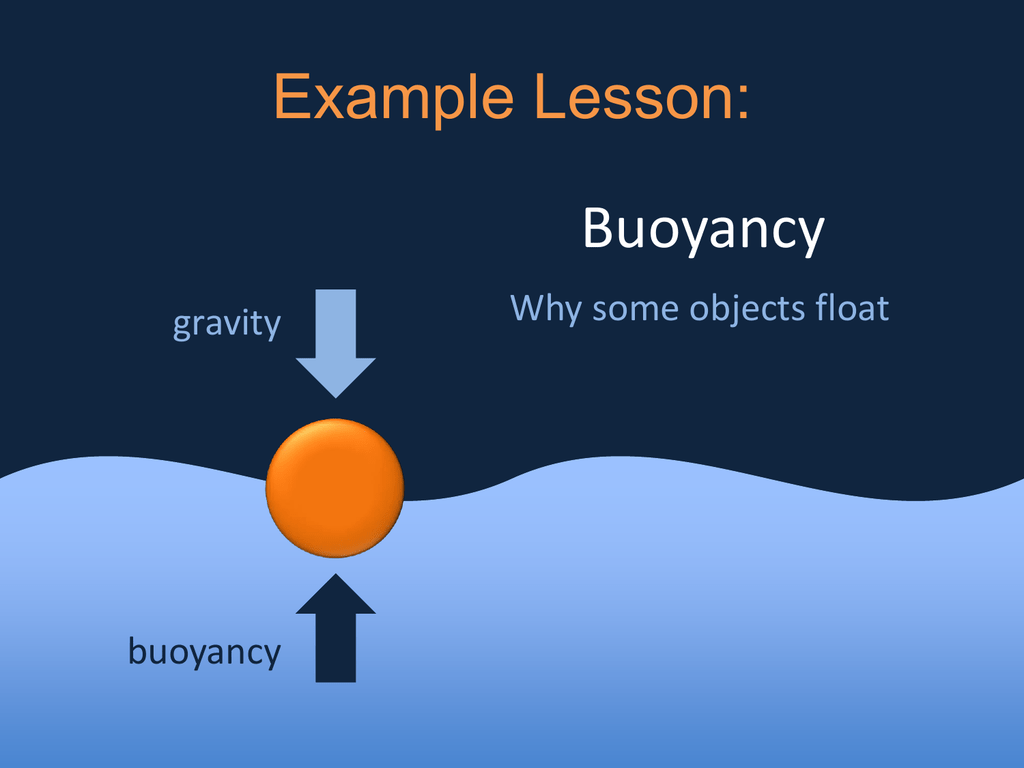 Example Lesson:

Buoyancy

Why some objects float

gravity

buoyancy